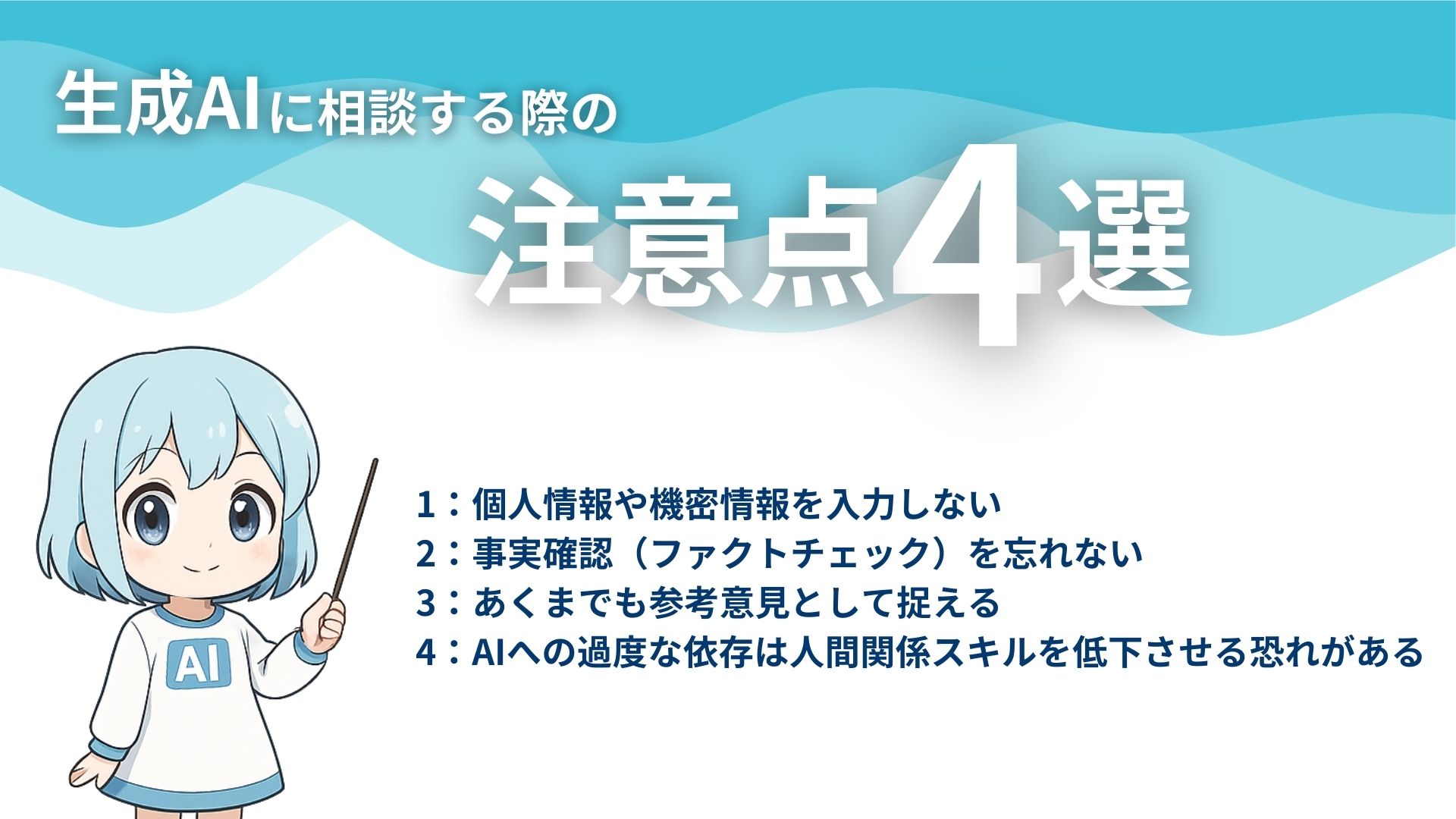 生成AIに相談する際の

注意点4選

AI

1：個人情報や機密情報を入力しない
2：事実確認（ファクトチェック）を忘れない
3：あくまでも参考意見として捉える
4：AIへの過度な依存は人間関係スキルを低下させる恐れがある